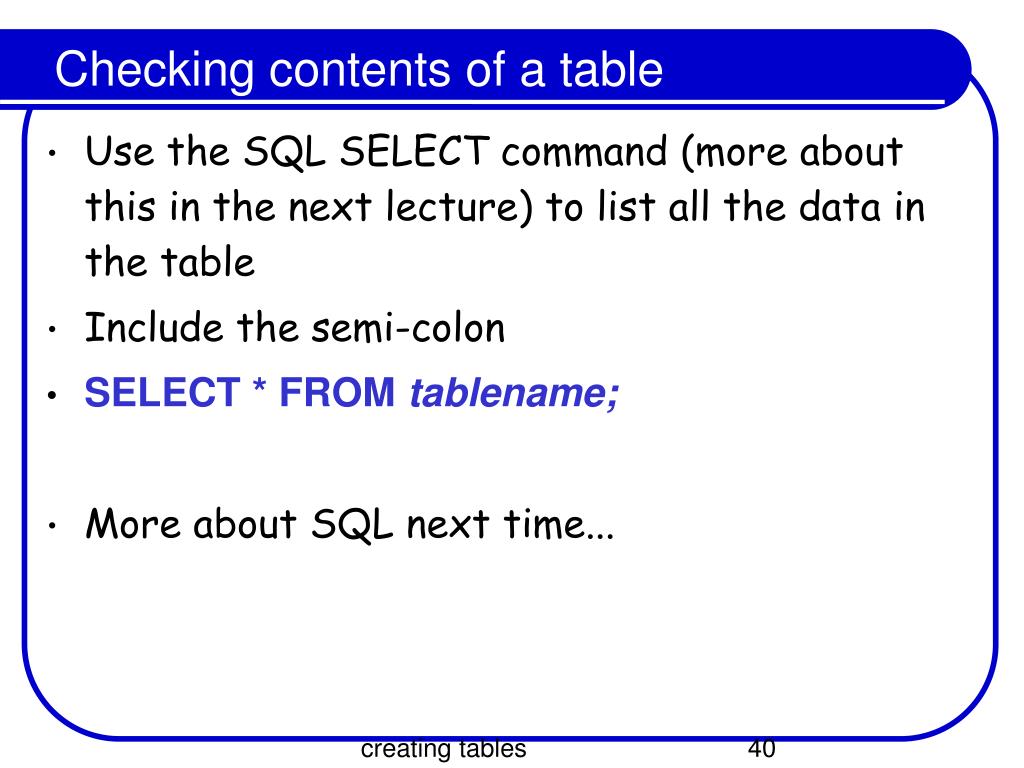 Checking contents of a table

• Use the SQL SELECT command (more about this in the next lecture) to list all the data in the table

• Include the semi-colon

• SELECT * FROM tablename;

• More about SQL next time...

creating tables

40